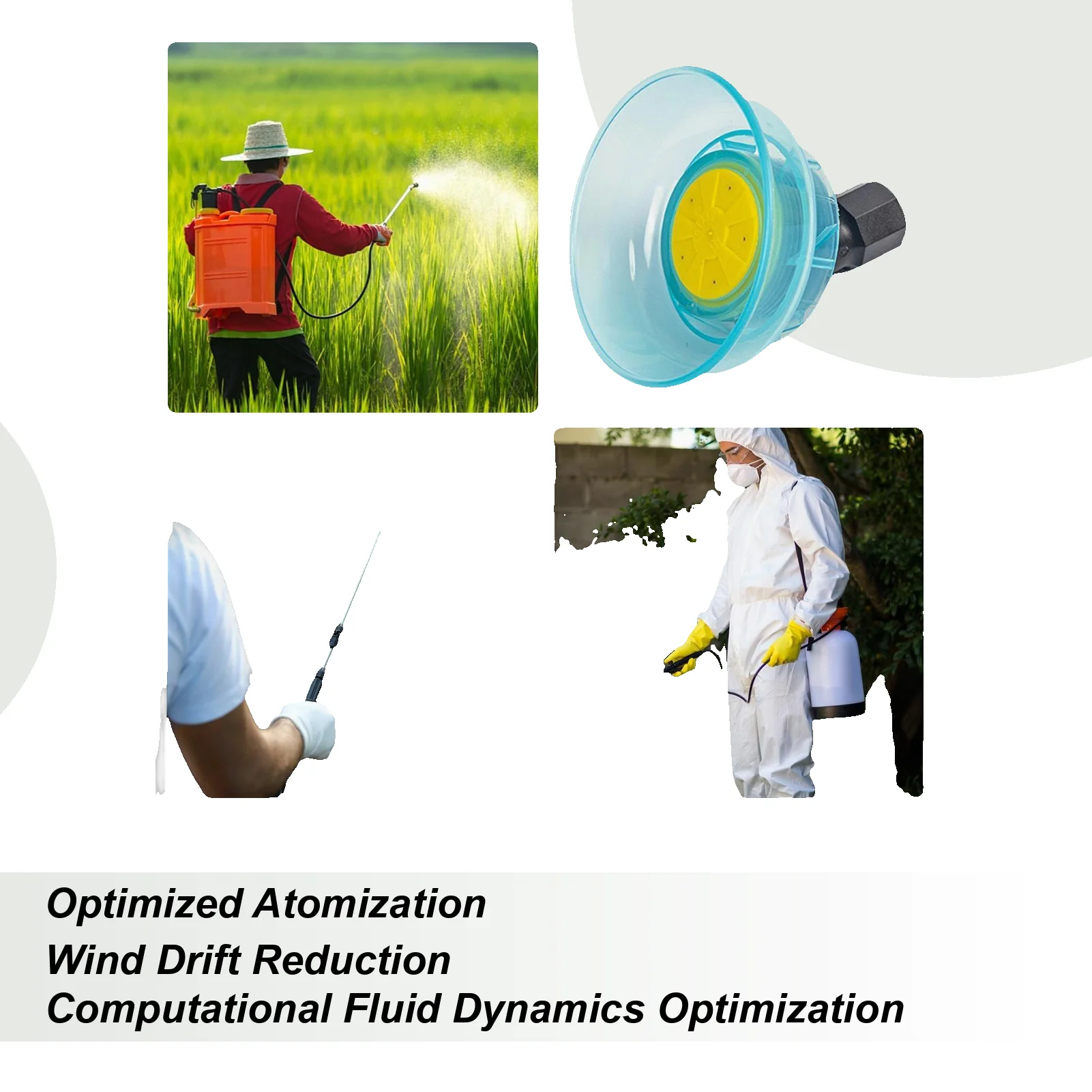 Optimized Atomization
Wind Drift Reduction
Computational Fluid Dynamics Optimization